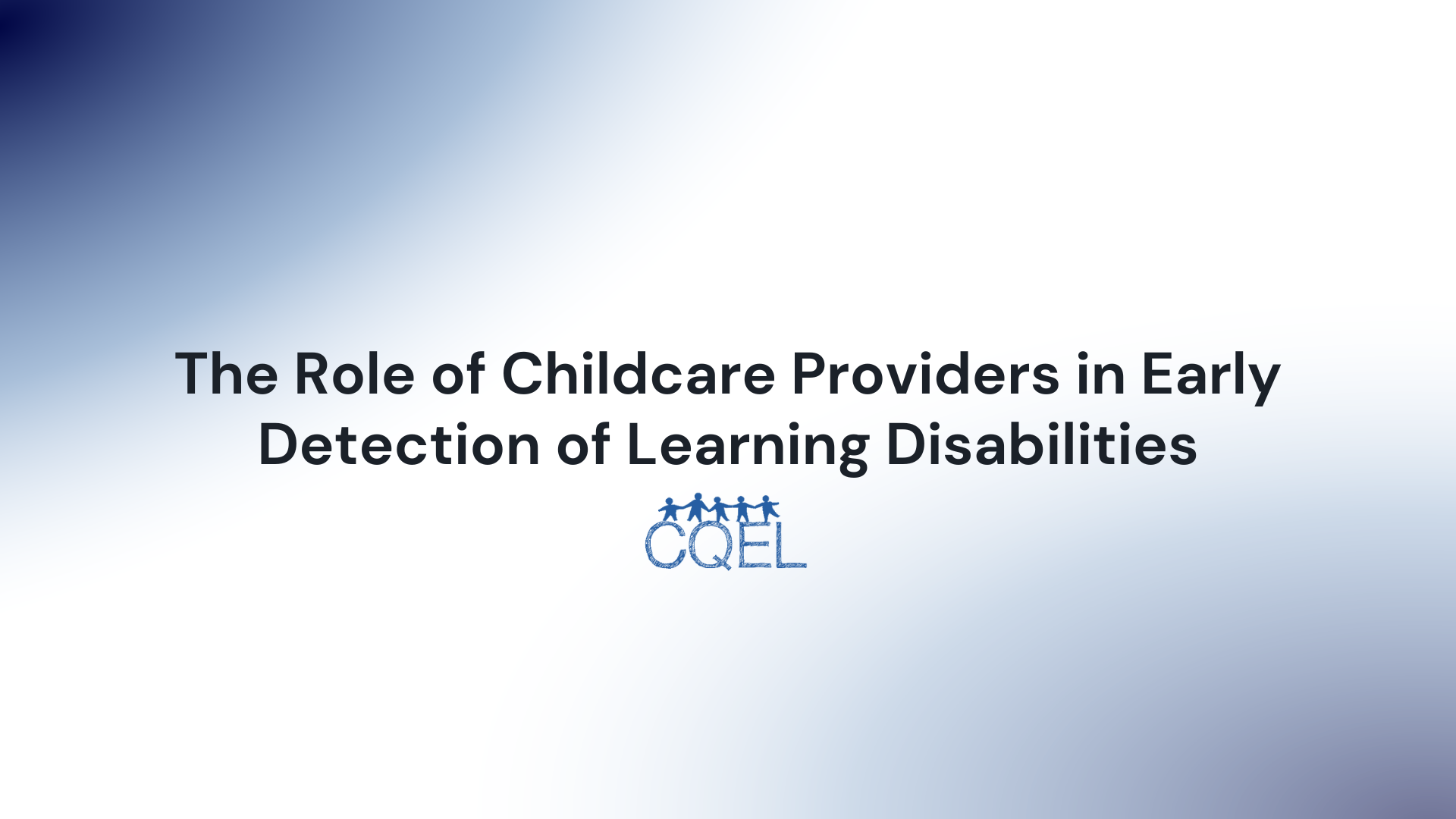 The Role of Childcare Providers in Early Detection of Learning Disabilities

CQEL